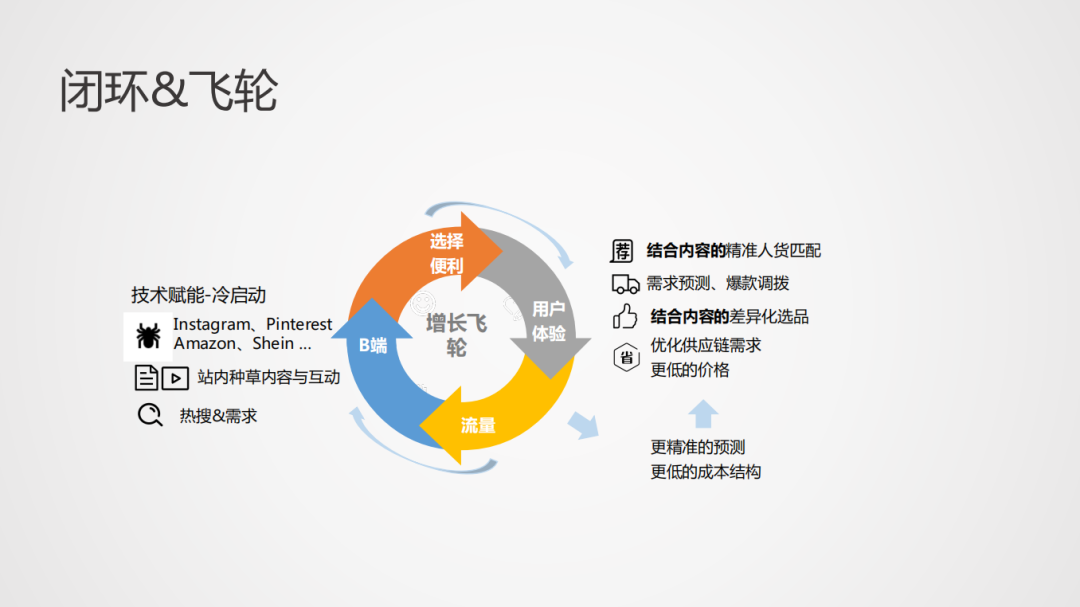 闭环&飞轮

技术赋能-冷启动

Instagram、Pinterest
Amazon、Shein ...

站内种草内容与互动

热搜&需求

选择便利

用户体验

流量

B端

增长飞轮

荐

结合内容的精准人货匹配

需求预测、爆款调拨

结合内容的差异化选品

省

优化供应链需求
更低的价格

更精准的预测
更低的成本结构